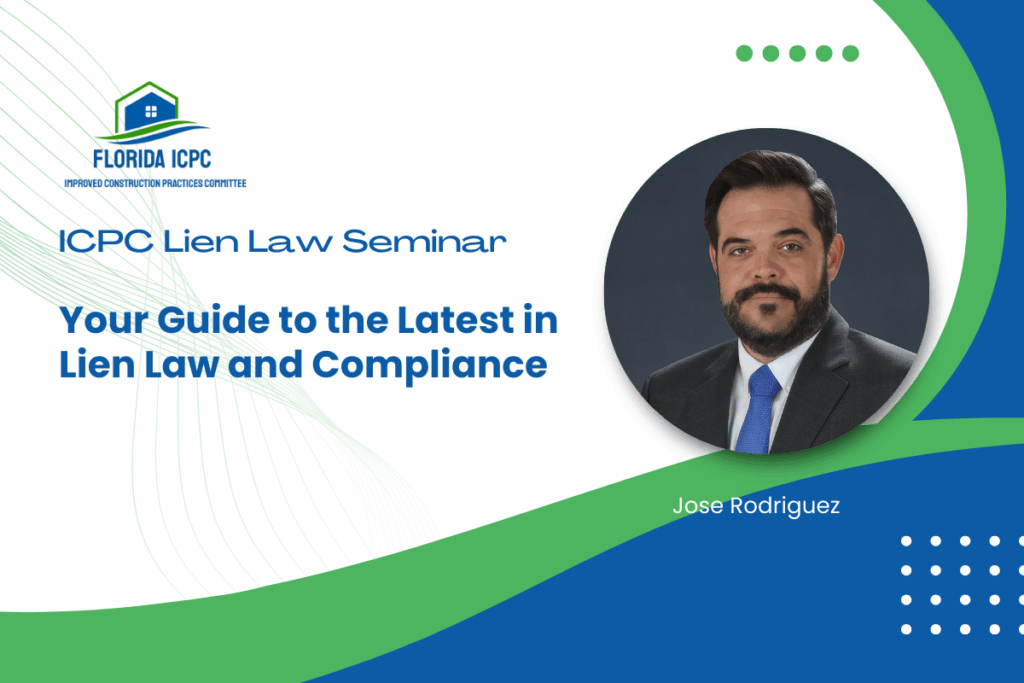 FLORIDA ICPC
IMPROVED CONSTRUCTION PRACTICES COMMITTEE

ICPC Lien Law Seminar

Your Guide to the Latest in Lien Law and Compliance

Jose Rodriguez